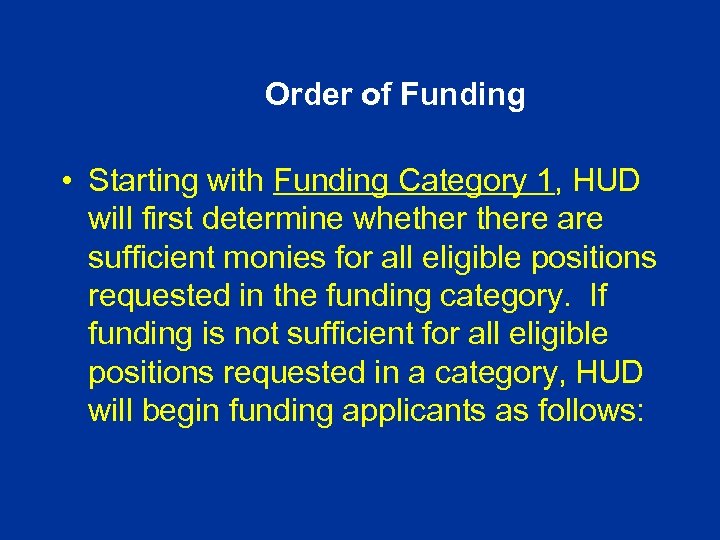 Order of Funding

• Starting with Funding Category 1, HUD will first determine whether there are sufficient monies for all eligible positions requested in the funding category. If funding is not sufficient for all eligible positions requested in a category, HUD will begin funding applicants as follows: